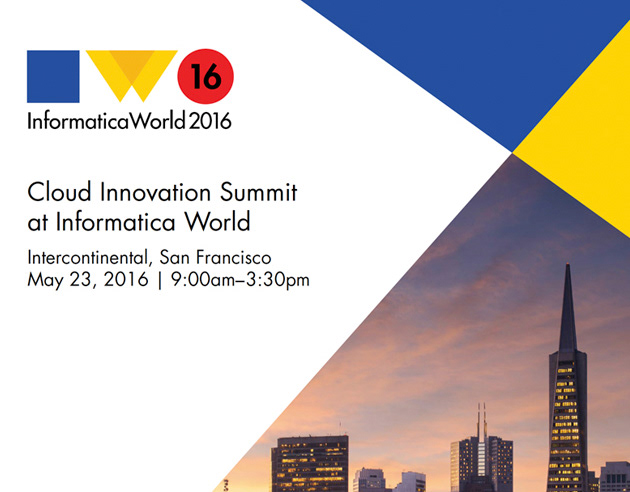 16
InformaticaWorld 2016

Cloud Innovation Summit at Informatica World

Intercontinental, San Francisco
May 23, 2016 | 9:00am–3:30pm